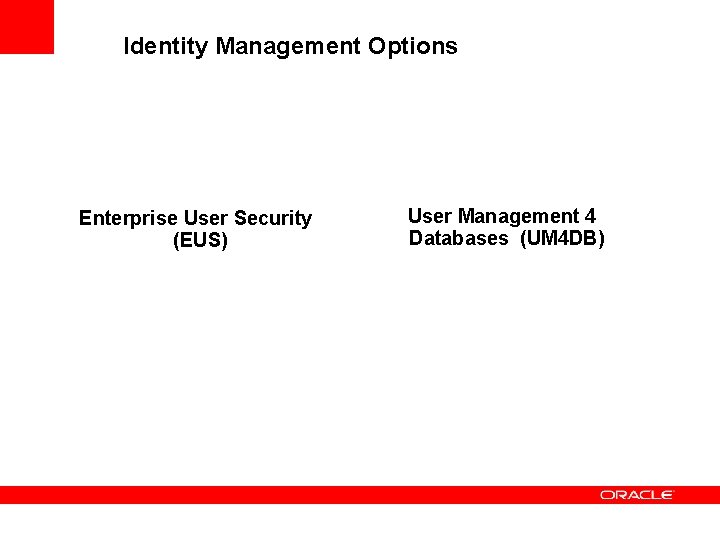 Identity Management Options

Enterprise User Security (EUS)

User Management 4 Databases (UM4DB)

ORACLE